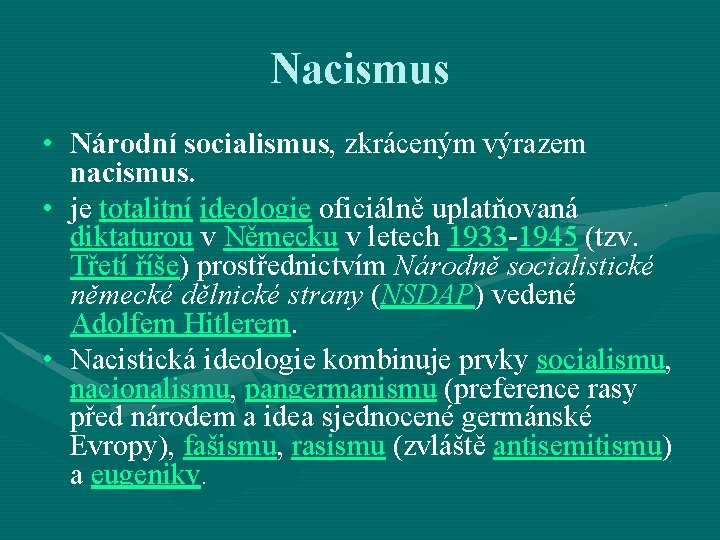 Nacismus

• Národní socialismus, zkráceným výrazem nacismus.

• je totalitní ideologie oficiálně uplatňovaná diktaturou v Německu v letech 1933-1945 (tzv. Třetí říše) prostřednictvím Národně socialistické německé dělnické strany (NSDAP) vedené Adolfem Hitlerem.

• Nacistická ideologie kombinuje prvky socialismu, nacionalismu, pangermanismu (preference rasy před národem a idea sjednocené germánské Evropy), fašismu, rasismu (zvláště antisemitismu) a eugeniky.